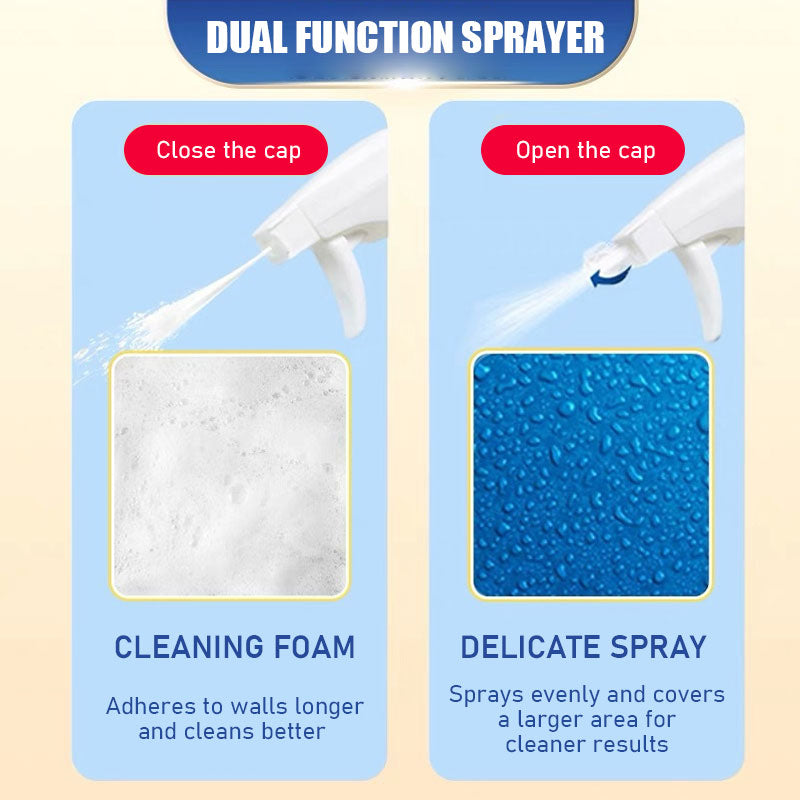 DUAL FUNCTION SPRAYER

Close the cap

CLEANING FOAM

Adheres to walls longer and cleans better

Open the cap

DELICATE SPRAY

Sprays evenly and covers a larger area for cleaner results